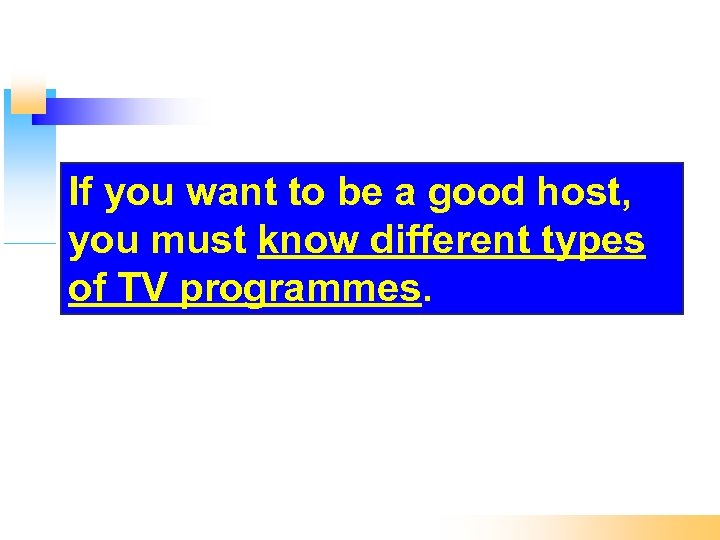 If you want to be a good host, you must know different types of TV programmes.